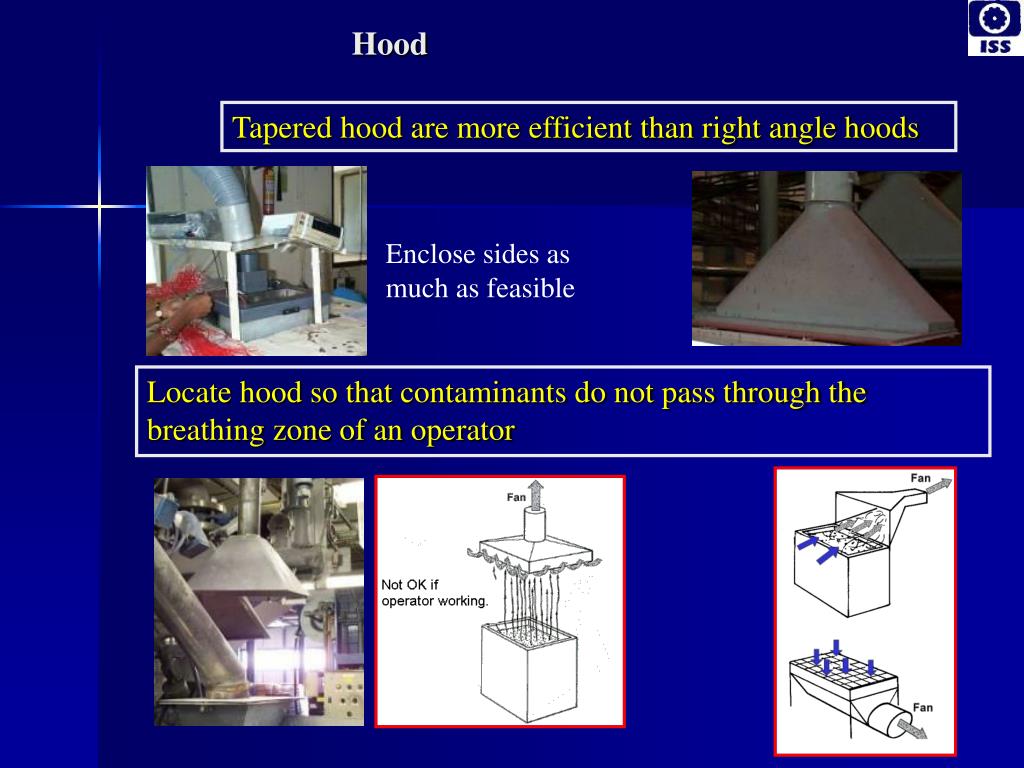 Hood

ISS

Tapered hood are more efficient than right angle hoods

Enclose sides as much as feasible

Locate hood so that contaminants do not pass through the breathing zone of an operator

Fan

Not OK if operator working.

Fan

Fan